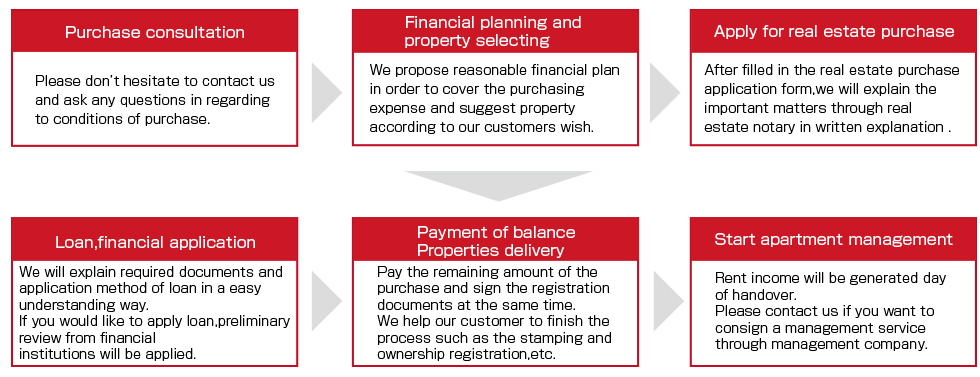 Purchase consultation

Please don't hesitate to contact us and ask any questions in regarding to conditions of purchase.

Financial planning and property selecting

We propose reasonable financial plan in order to cover the purchasing expense and suggest property according to our customers wish.

Apply for real estate purchase

After filled in the real estate purchase application form,we will explain the important matters through real estate notary in written explanation .

Loan,financial application

We will explain required documents and application method of loan in a easy understanding way.
If you would like to apply loan,preliminary review from financial institutions will be applied.

Payment of balance
Properties delivery

Pay the remaining amount of the purchase and sign the registration documents at the same time.
We help our customer to finish the process such as the stamping and ownership registration,etc.

Start apartment management

Rent income will be generated day of handover.
Please contact us if you want to consign a management service through management company.